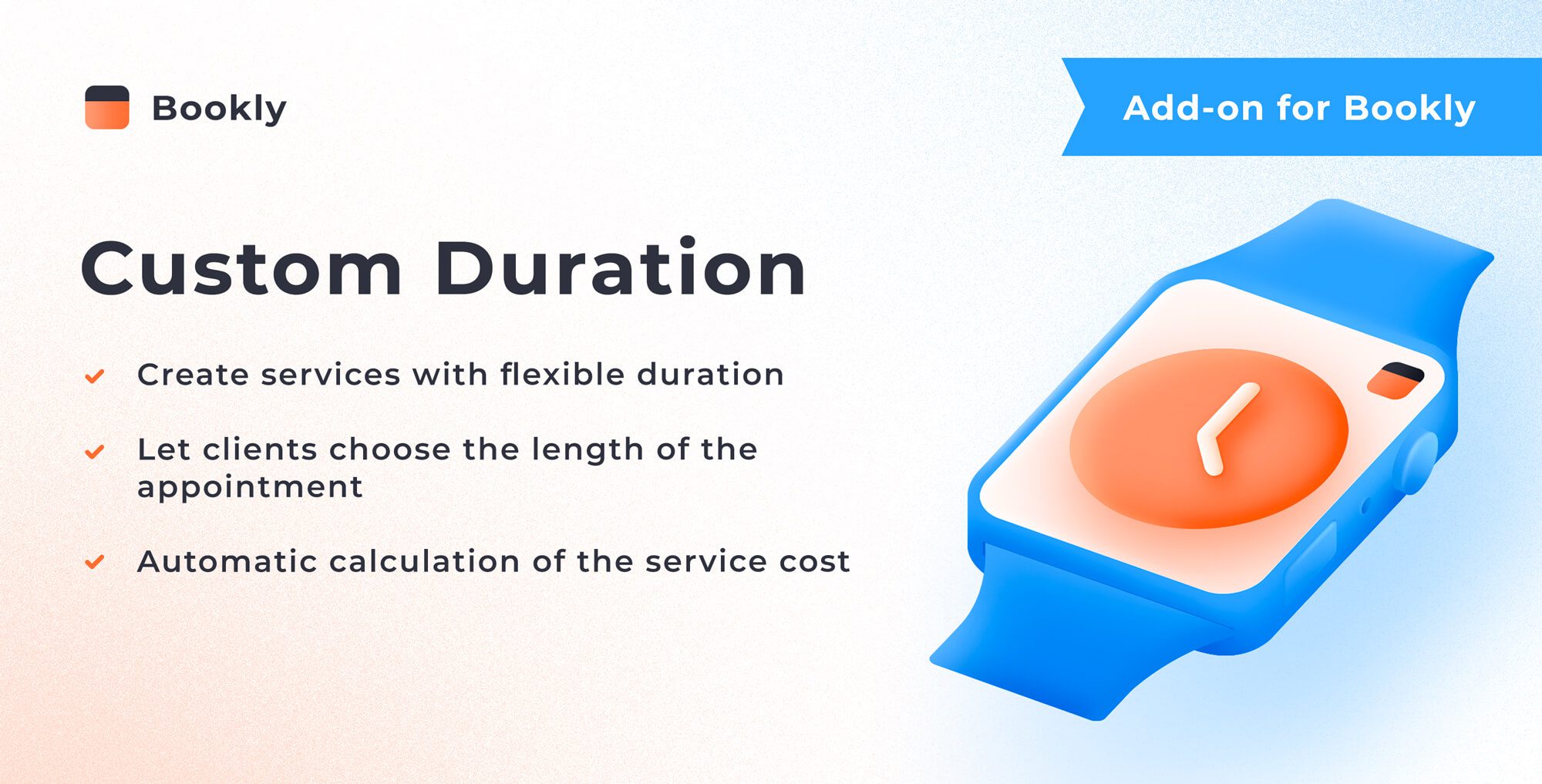 Bookly

Add-on for Bookly

Custom Duration

Create services with flexible duration

Let clients choose the length of the appointment

Automatic calculation of the service cost